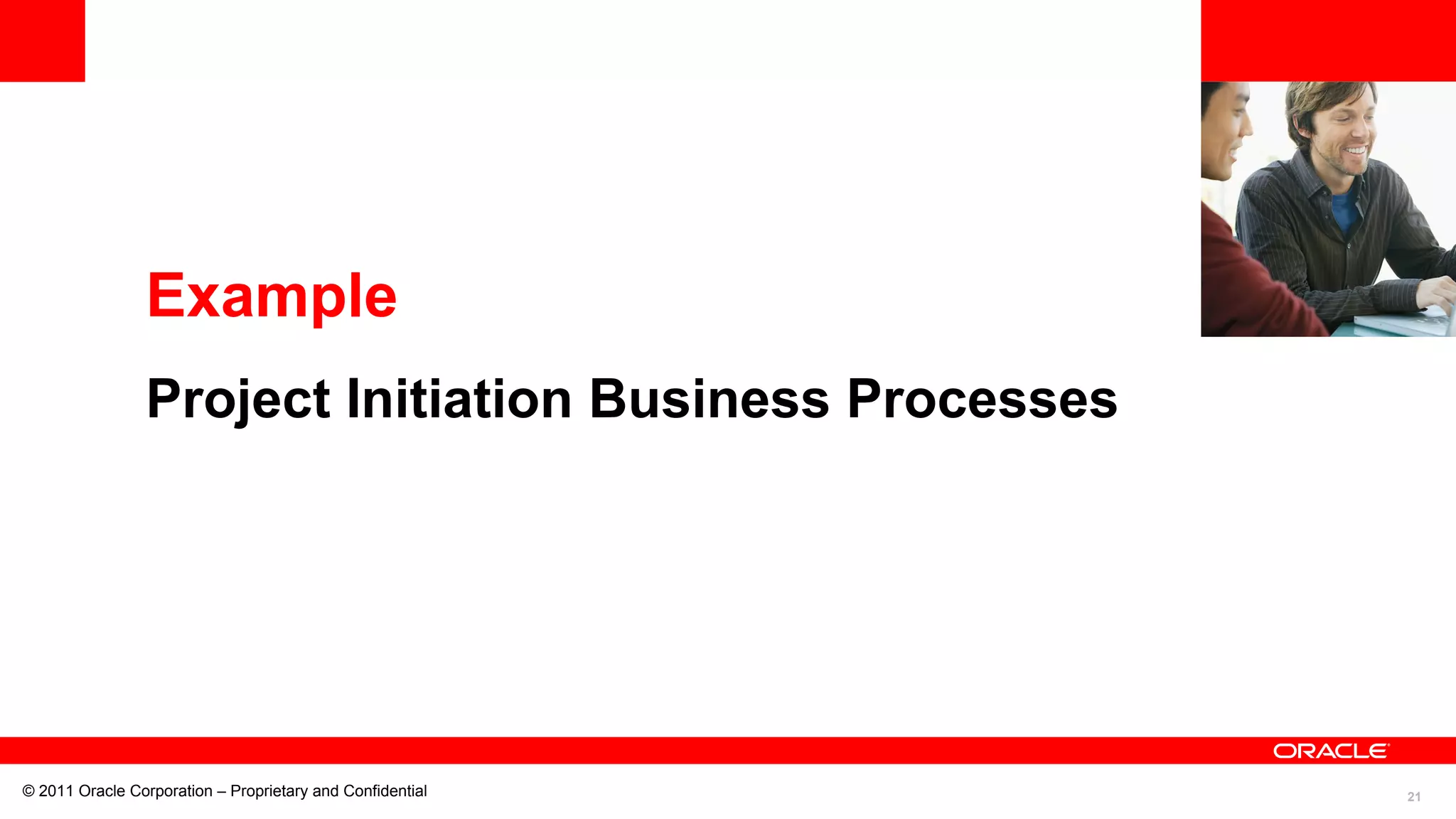 Example

Project Initiation Business Processes

ORACLE

© 2011 Oracle Corporation – Proprietary and Confidential

21